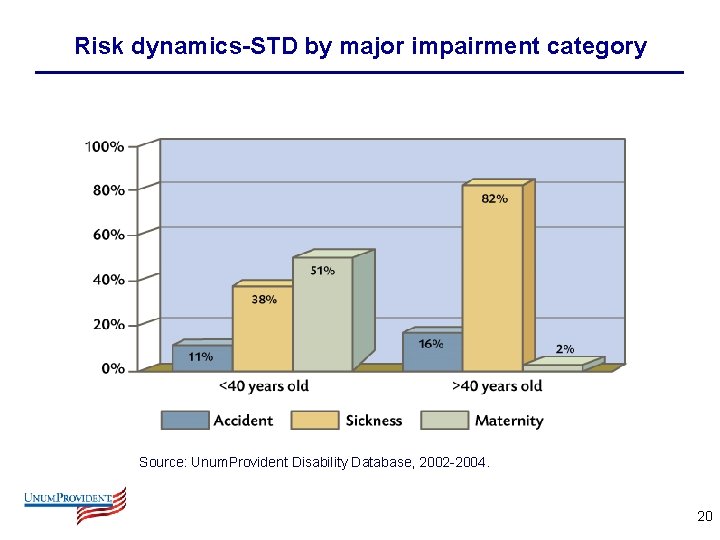 Risk dynamics-STD by major impairment category

100%
80%
60%
40%
20%
0%

11%
38%
51%
16%
82%
2%

<40 years old
>40 years old

Accident
Sickness
Maternity

Source: UnumProvident Disability Database, 2002-2004.

UNUMPROVIDENT

20